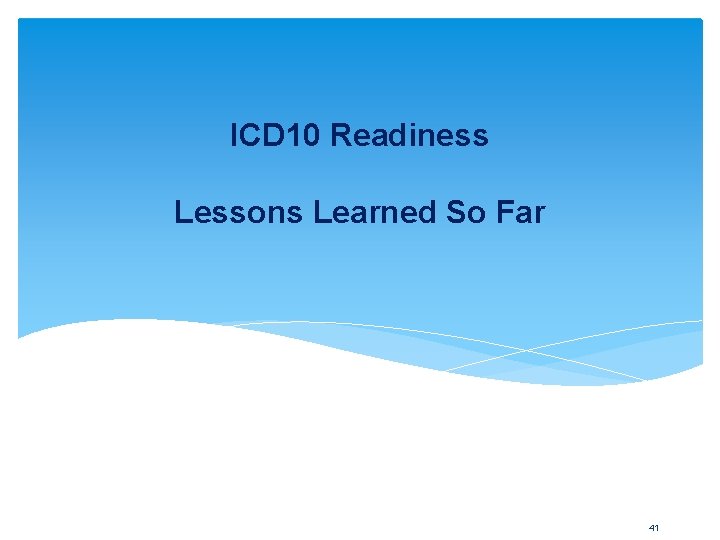 ICD10 Readiness

Lessons Learned So Far

41